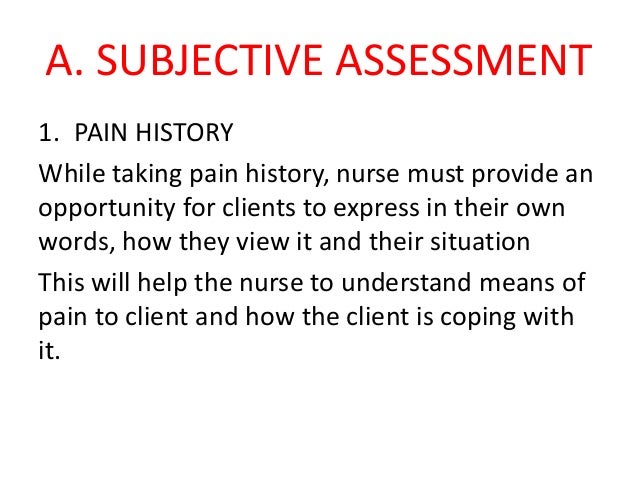 A. SUBJECTIVE ASSESSMENT

1. PAIN HISTORY

While taking pain history, nurse must provide an opportunity for clients to express in their own words, how they view it and their situation

This will help the nurse to understand means of pain to client and how the client is coping with it.